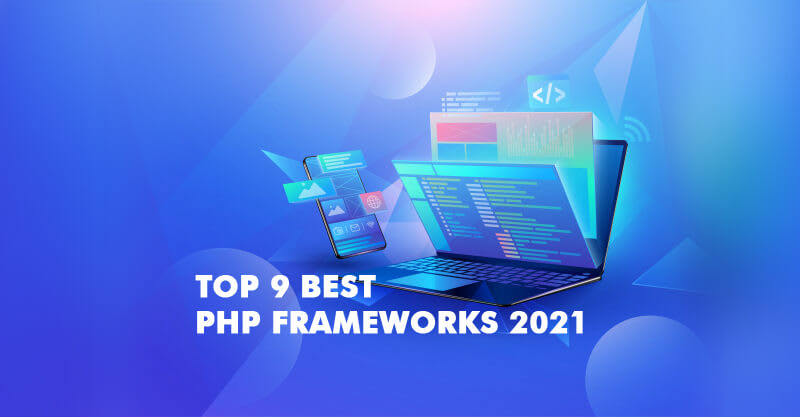 </>

TOP 9 BEST
PHP FRAMEWORKS 2021